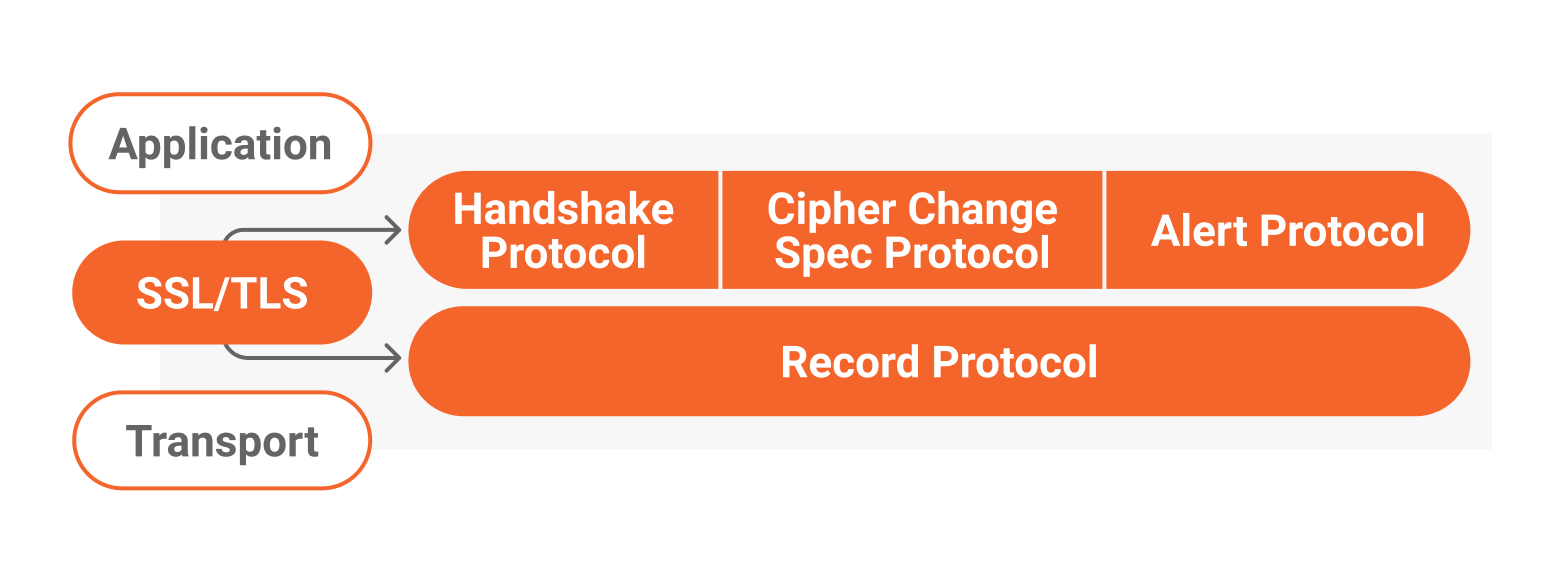 Application

SSL/TLS

Transport

Handshake Protocol

Cipher Change Spec Protocol

Alert Protocol

Record Protocol